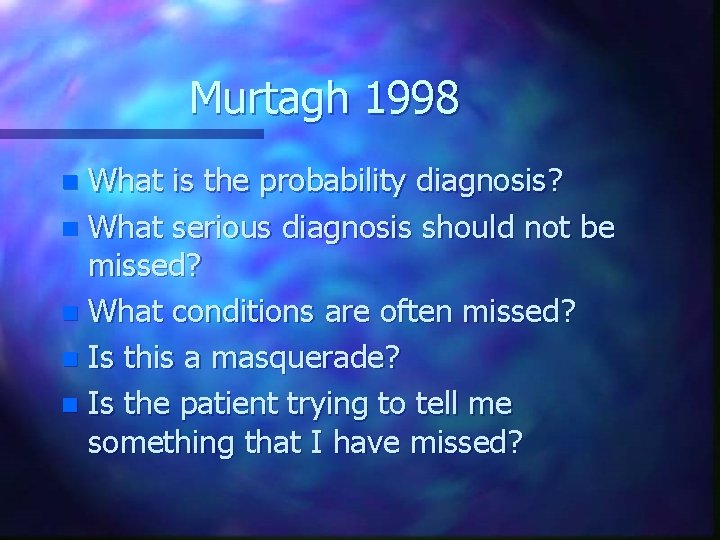 Murtagh 1998

- What is the probability diagnosis?
- What serious diagnosis should not be missed?
- What conditions are often missed?
- Is this a masquerade?
- Is the patient trying to tell me something that I have missed?